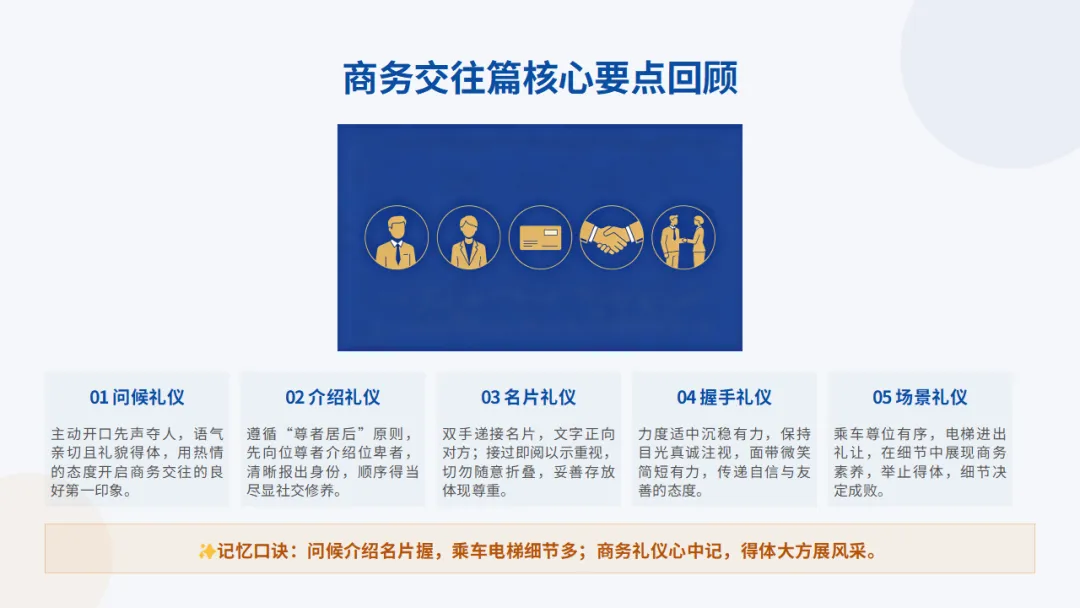 商务交往篇核心要点回顾

01 问候礼仪

主动开口先声夺人，语气亲切且礼貌得体，用热情的态度开启商务交往的良好第一印象。

02 介绍礼仪

遵循“尊者居后”原则，先向位尊者介绍位卑者，清晰报出身份，顺序得当尽显社交修养。

03 名片礼仪

双手递接名片，文字正向对方；接过即阅以示重视，切勿随意折叠，妥善存放体现尊重。

04 握手礼仪

力度适中沉稳有力，保持目光真诚注视，面带微笑简短有力，传递自信与友善的态度。

05 场景礼仪

乘车尊位有序，电梯进出礼让，在细节中展现商务素养，举止得体，细节决定成败。

✨记忆口诀：问候介绍名片握，乘车电梯细节多；商务礼仪心中记，得体大方展风采。